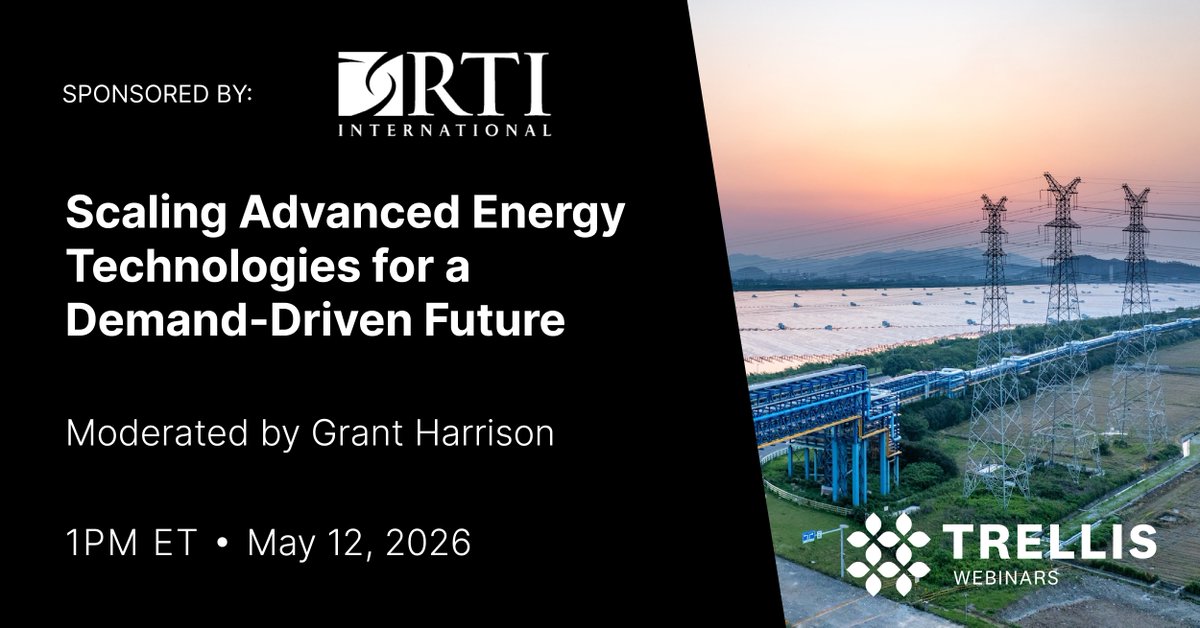 SPONSORED BY: RTI INTERNATIONAL

Scaling Advanced Energy Technologies for a Demand-Driven Future

Moderated by Grant Harrison

1PM ET • May 12, 2026

TRELLIS WEBINARS